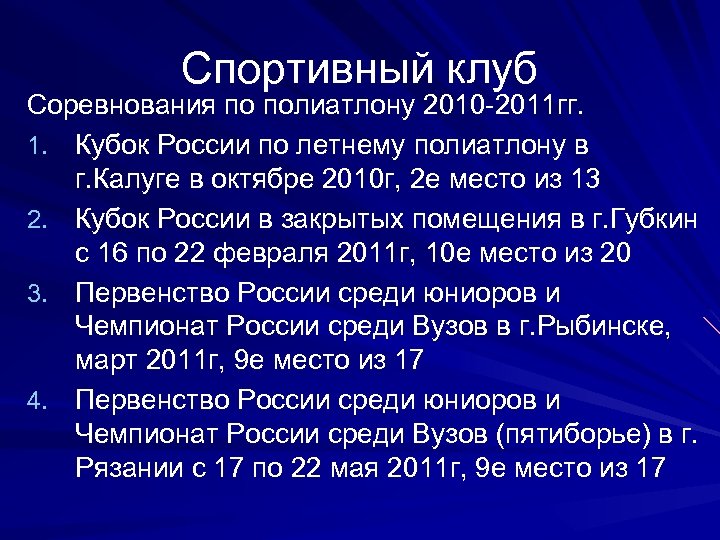 Спортивный клуб

Соревнования по полиатлону 2010-2011гг.

1. Кубок России по летнему полиатлону в г.Калуге в октябре 2010г, 2е место из 13
2. Кубок России в закрытых помещения в г.Губкин с 16 по 22 февраля 2011г, 10е место из 20
3. Первенство России среди юниоров и Чемпионат России среди Вузов в г.Рыбинске, март 2011г, 9е место из 17
4. Первенство России среди юниоров и Чемпионат России среди Вузов (пятиборье) в г. Рязании с 17 по 22 мая 2011г, 9е место из 17